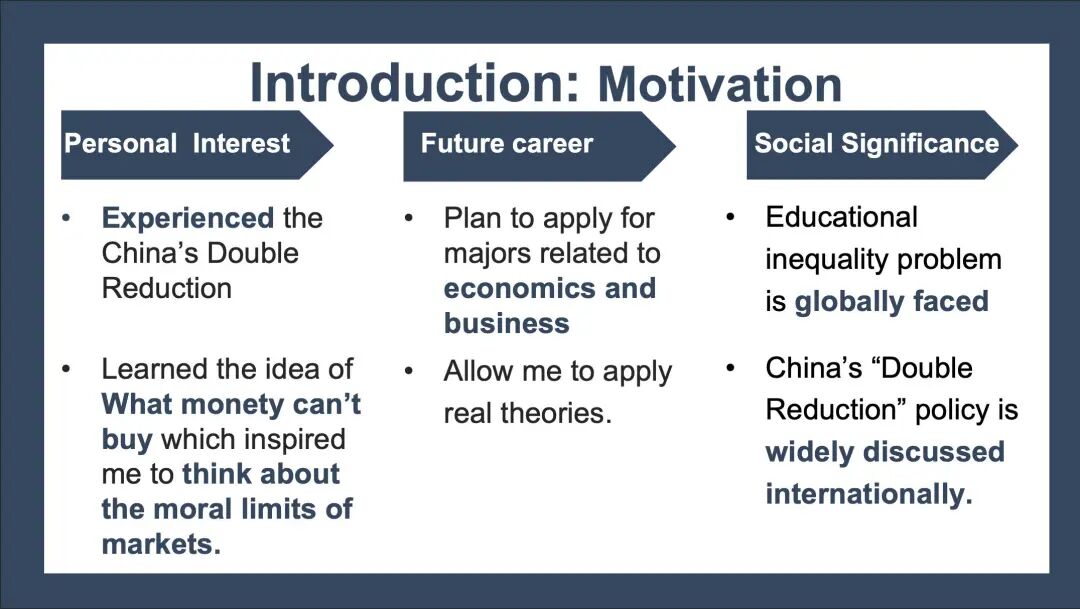 Introduction: Motivation

Personal Interest

• Experienced the China's Double Reduction

• Learned the idea of What money can't buy which inspired me to think about the moral limits of markets.

Future career

• Plan to apply for majors related to economics and business

• Allow me to apply real theories.

Social Significance

• Educational inequality problem is globally faced

• China's "Double Reduction" policy is widely discussed internationally.